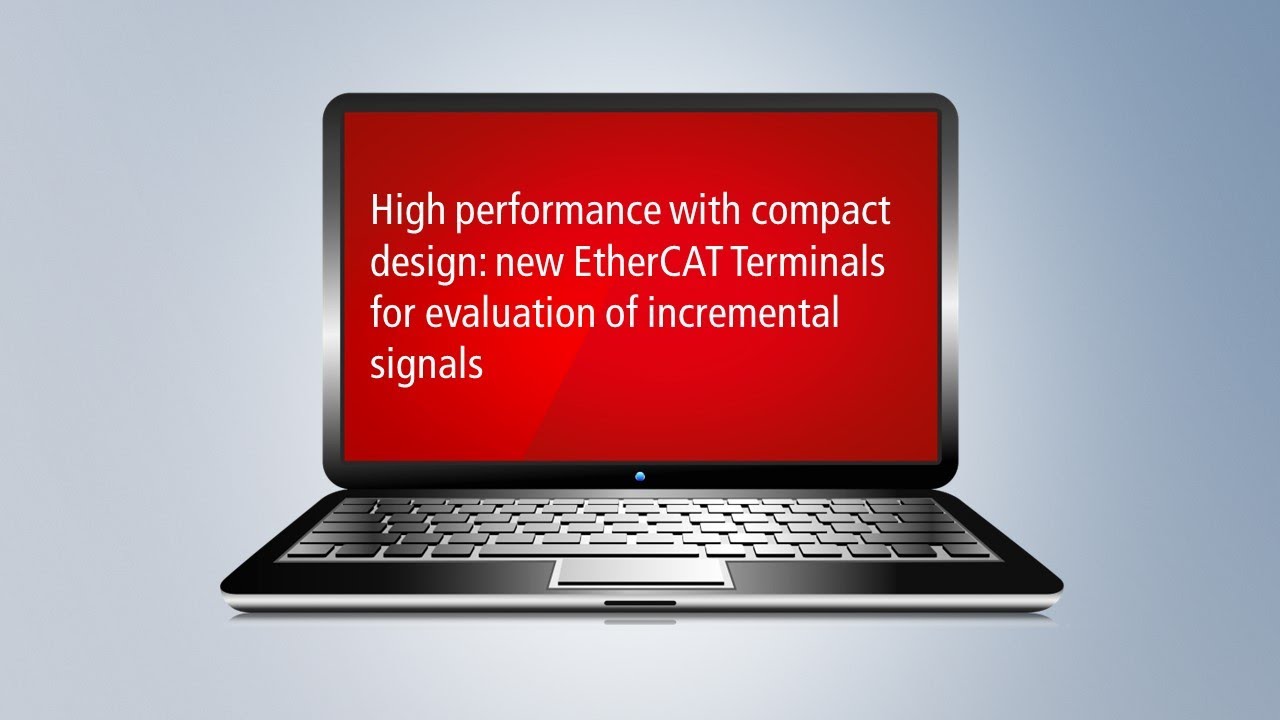 High performance with compact design: new EtherCAT Terminals for evaluation of incremental signals